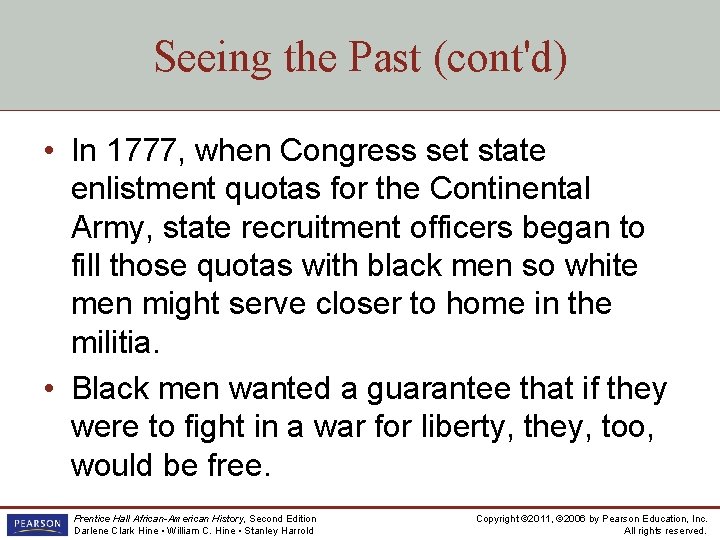 Seeing the Past (cont'd)

• In 1777, when Congress set state enlistment quotas for the Continental Army, state recruitment officers began to fill those quotas with black men so white men might serve closer to home in the militia.

• Black men wanted a guarantee that if they were to fight in a war for liberty, they, too, would be free.

PEARSON

Prentice Hall African-American History, Second Edition
Darlene Clark Hine • William C. Hine • Stanley Harrold

Copyright ©2011, ©2006 by Pearson Education, Inc.
All rights reserved.